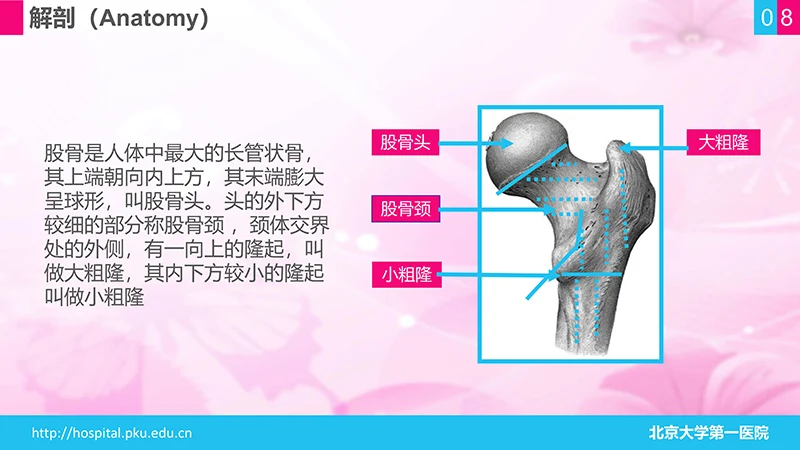 解剖（Anatomy）

08

股骨是人体中最大的长管状骨，其上端朝向内上方，其末端膨大呈球形，叫股骨头。头的外下方较细的部分称股骨颈，颈体交界处的外侧，有一向上的隆起，叫做大粗隆，其内下方较小的隆起叫做小粗隆

股骨头

股骨颈

小粗隆

大粗隆

http://hospital.pku.edu.cn

北京大学第一医院